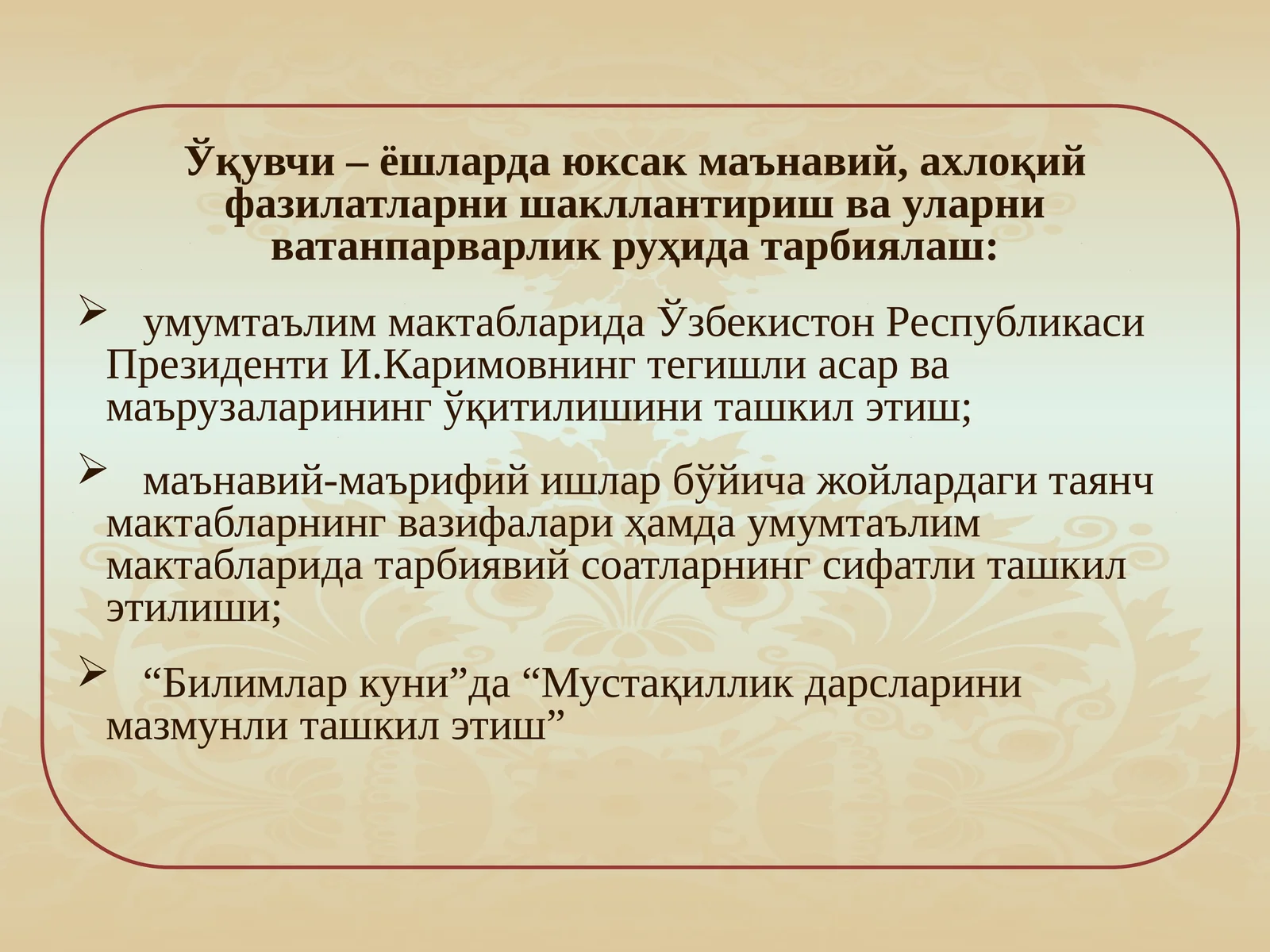 Ўқувчи – ёшларда юксак маънавий, ахлоқий фазилатларни шакллантириш ва уларни ватанпарварлик руҳида тарбиялаш:

➢ умумтаълим мактабларида Ўзбекистон Республикаси Президенти И.Каримовнинг тегишли асар ва маърузаларининг ўқитилишини ташкил этиш;

➢ маънавий-маърифий ишлар бўйича жойлардаги таянч мактабларнинг вазифалари ҳамда умумтаълим мактабларида тарбиявий соатларнинг сифатли ташкил этилиши;

➢ “Билимлар куни”да “Мустақиллик дарсларини мазмунли ташкил этиш”